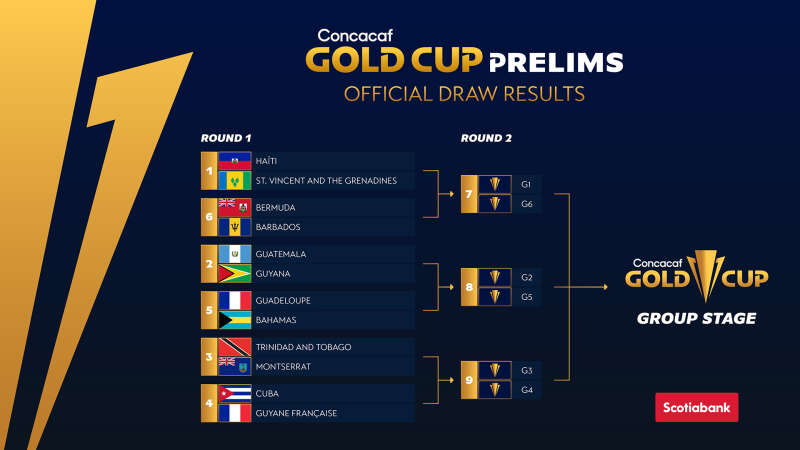 Concacaf
GOLD CUP PRELIMS
OFFICIAL DRAW RESULTS

ROUND 1

1
HAÏTI
ST. VINCENT AND THE GRENADINES

6
BERMUDA
BARBADOS

2
GUATEMALA
GUYANA

5
GUADELOUPE
BAHAMAS

3
TRINIDAD AND TOBAGO
MONTSERRAT

4
CUBA
GUYANE FRANÇAISE

ROUND 2

7
G1
G6

8
G2
G5

9
G3
G4

Concacaf
GOLD CUP
GROUP STAGE

Scotiabank